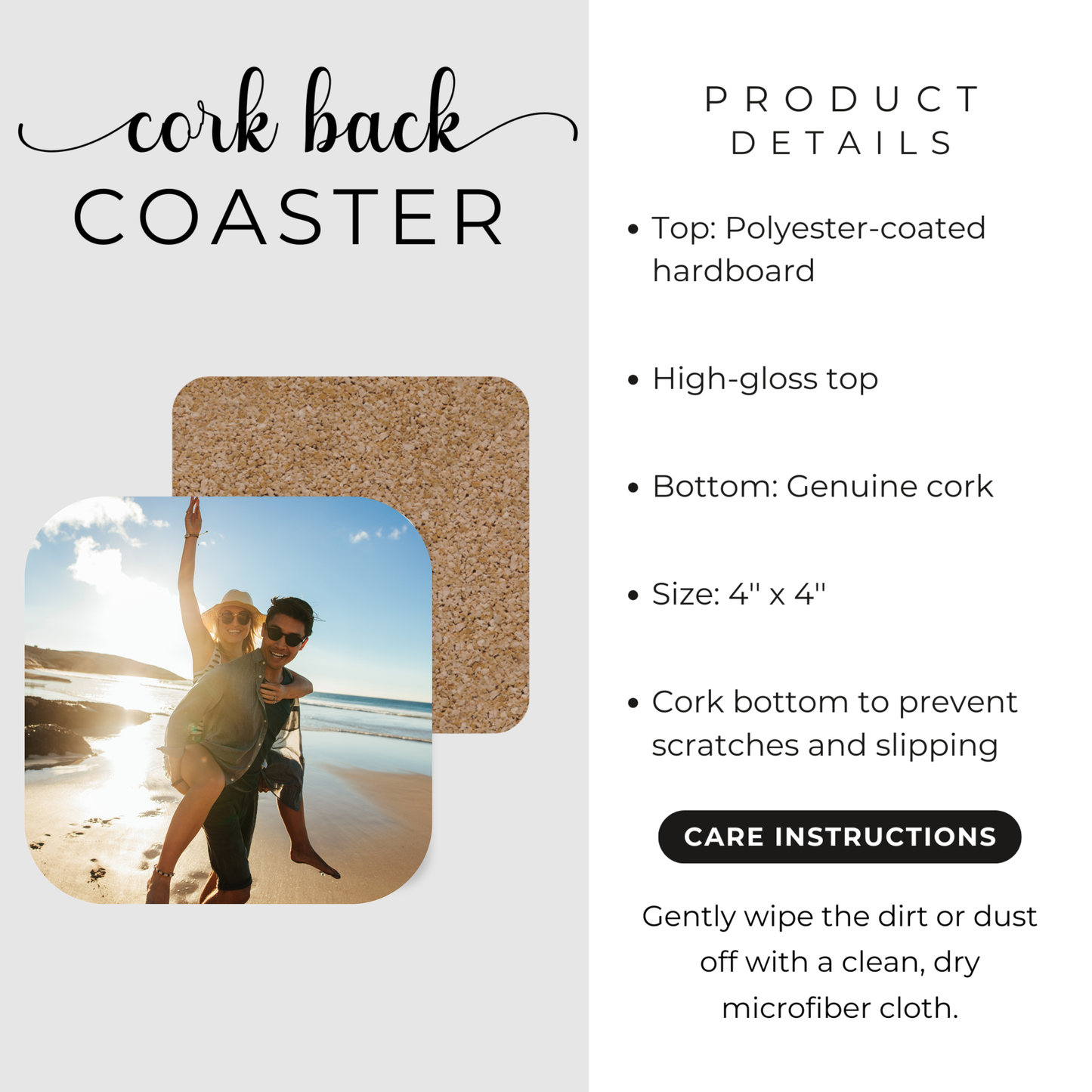 cork back
COASTER

PRODUCT DETAILS

• Top: Polyester-coated hardboard

• High-gloss top

• Bottom: Genuine cork

• Size: 4" x 4"

• Cork bottom to prevent scratches and slipping

CARE INSTRUCTIONS

Gently wipe the dirt or dust off with a clean, dry microfiber cloth.